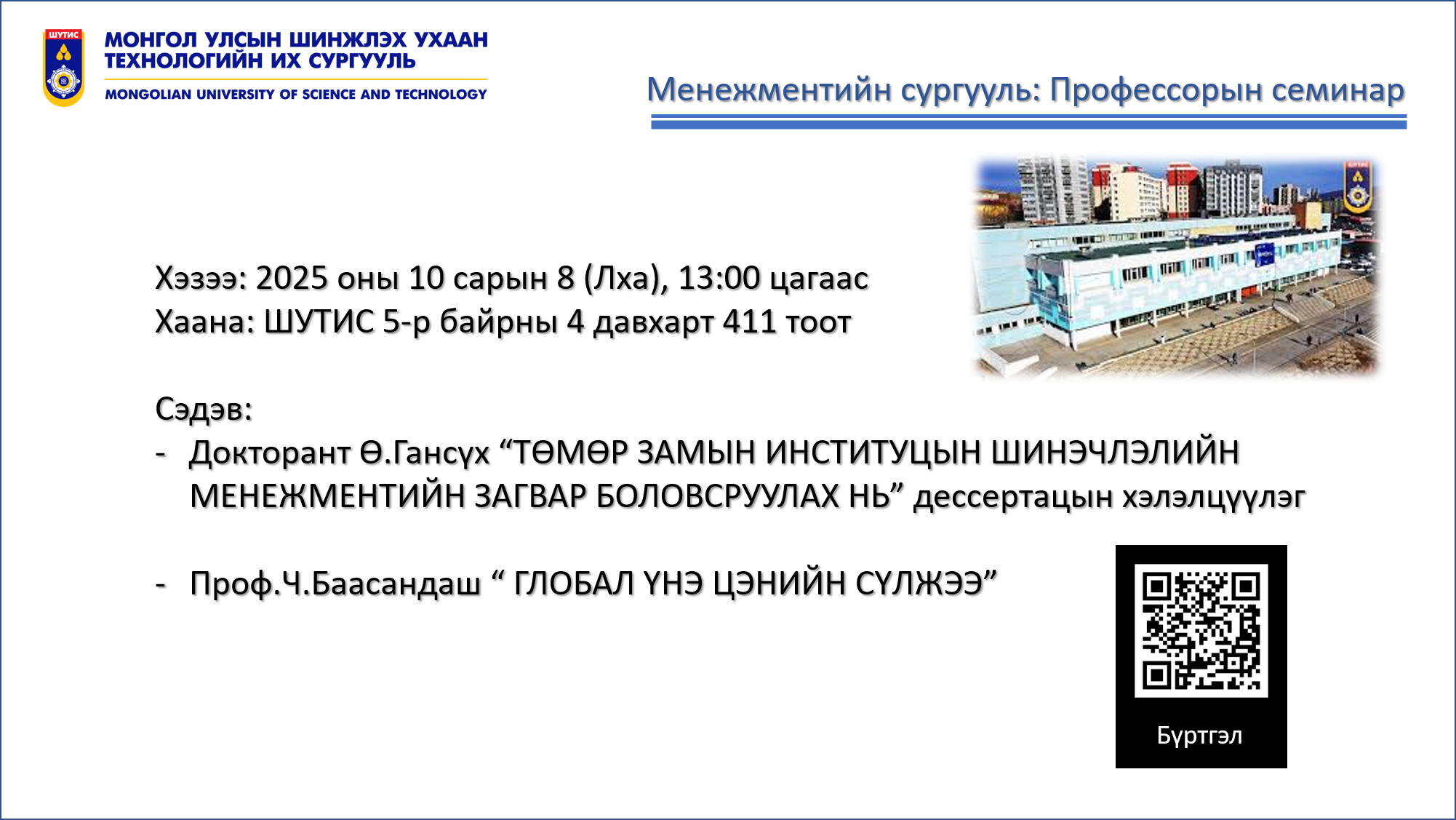 ШУТИС

МОНГОЛ УЛСЫН ШИНЖЛЭХ УХААН ТЕХНОЛОГИЙН ИХ СУРГУУЛЬ
MONGOLIAN UNIVERSITY OF SCIENCE AND TECHNOLOGY

Менежментийн сургууль: Профессорын семинар

Хэзээ: 2025 оны 10 сарын 8 (Лха), 13:00 цагаас
Хаана: ШУТИС 5-р байрны 4 давхарт 411 тоот

Сэдэв:
- Докторант Ө.Гансүх “ТӨМӨР ЗАМЫН ИНСТИТУЦЫН ШИНЭЧЛЭЛИЙН МЕНЕЖМЕНТИЙН ЗАГВАР БОЛОВСРУУЛАХ НЬ” дессертацын хэлэлцүүлэг

- Проф.Ч.Баасандаш “ ГЛОБАЛ ҮНЭ ЦЭНИЙН СҮЛЖЭЭ”

Бүртгэл